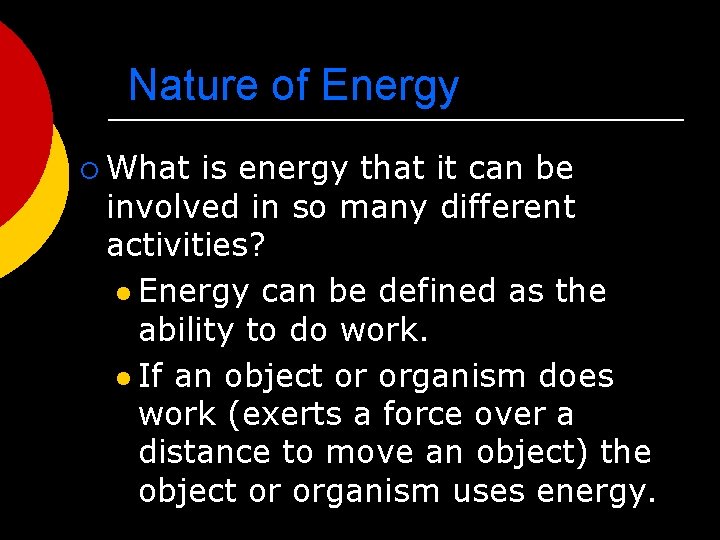 Nature of Energy

What is energy that it can be involved in so many different activities?

Energy can be defined as the ability to do work.

If an object or organism does work (exerts a force over a distance to move an object) the object or organism uses energy.